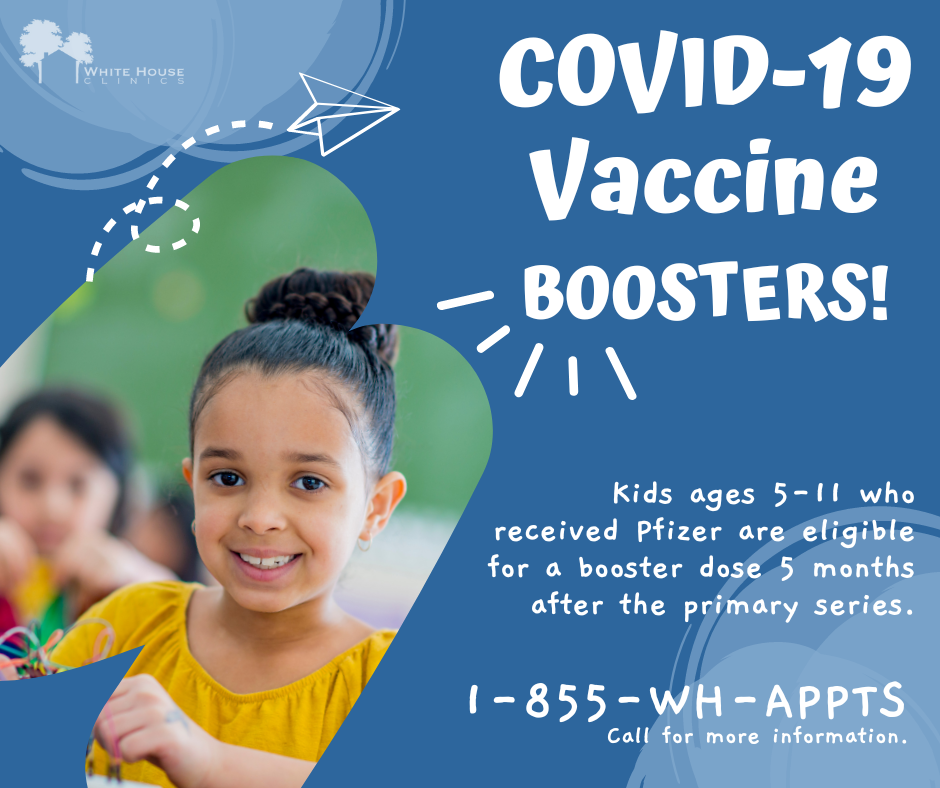 WHITE HOUSE
CLINICS

COVID-19 Vaccine BOOSTERS!

Kids ages 5-11 who received Pfizer are eligible for a booster dose 5 months after the primary series.

1-855-WH-APPTS
Call for more information.